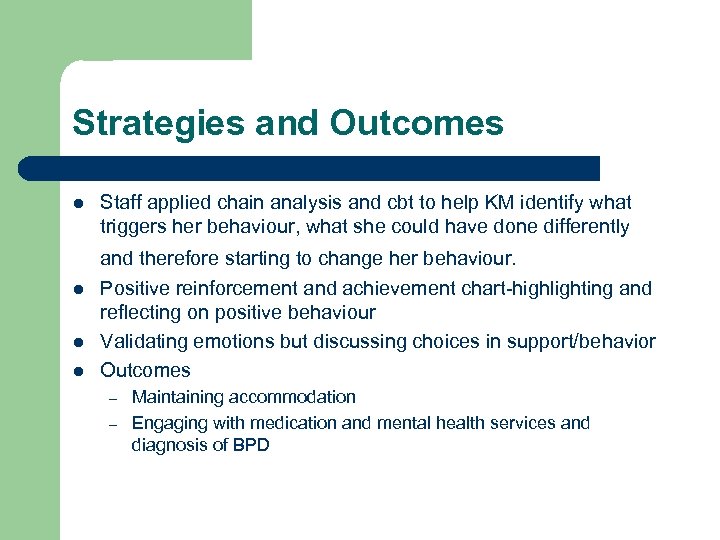 Strategies and Outcomes

- Staff applied chain analysis and cbt to help KM identify what triggers her behaviour, what she could have done differently and therefore starting to change her behaviour.
- Positive reinforcement and achievement chart-highlighting and reflecting on positive behaviour
- Validating emotions but discussing choices in support/behavior
- Outcomes
  – Maintaining accommodation
  – Engaging with medication and mental health services and diagnosis of BPD